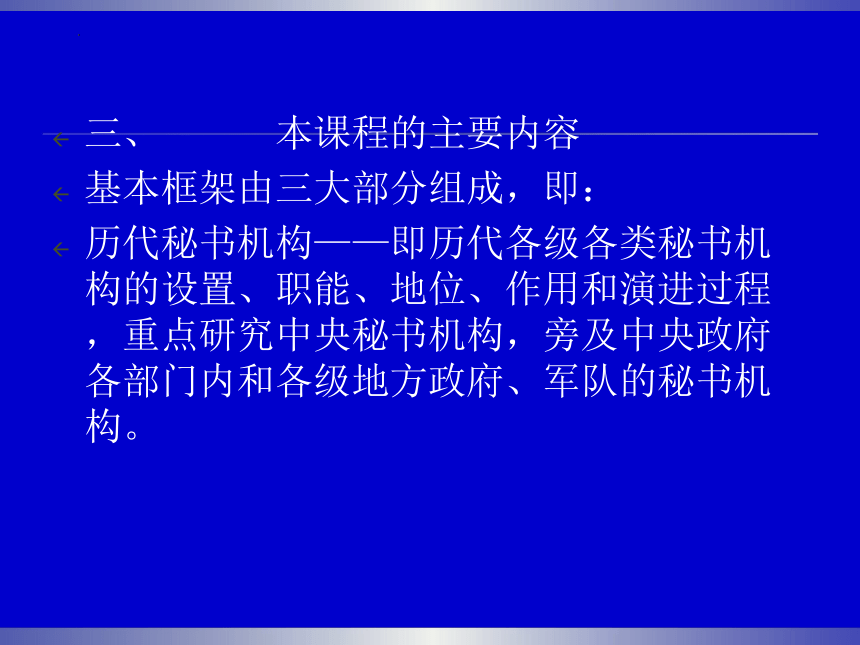 三、　　　本课程的主要内容

基本框架由三大部分组成，即：

历代秘书机构——即历代各级各类秘书机构的设置、职能、地位、作用和演进过程，重点研究中央秘书机构，旁及中央政府各部门内和各级地方政府、军队的秘书机构。